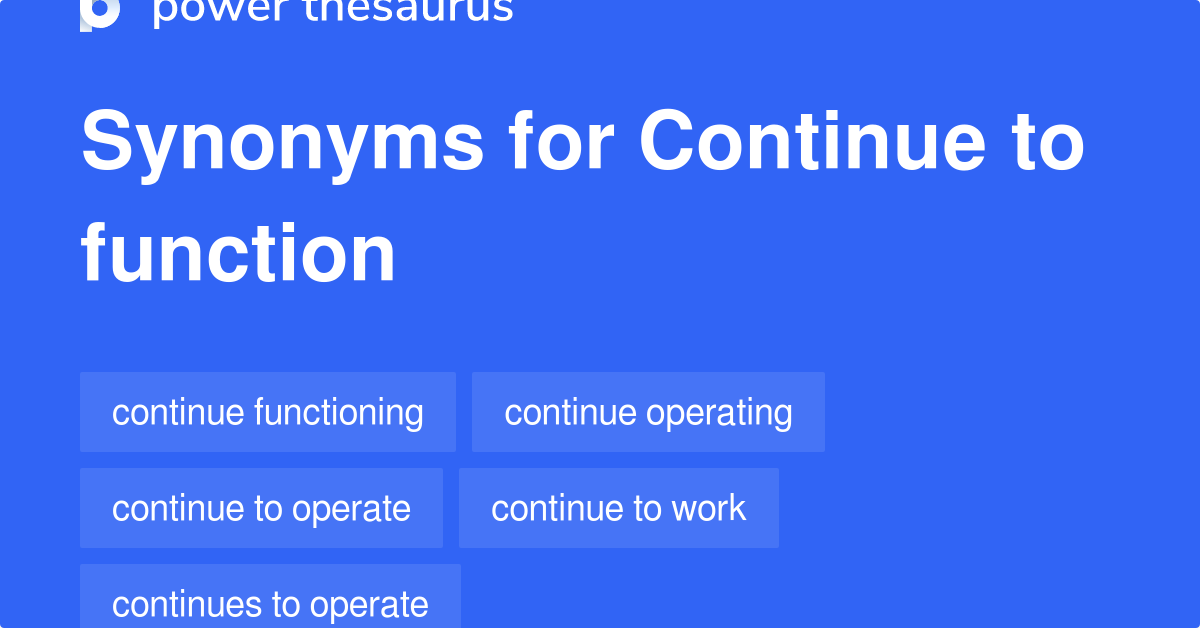 power thesaurus

Synonyms for Continue to function

continue functioning

continue operating

continue to operate

continue to work

continues to operate